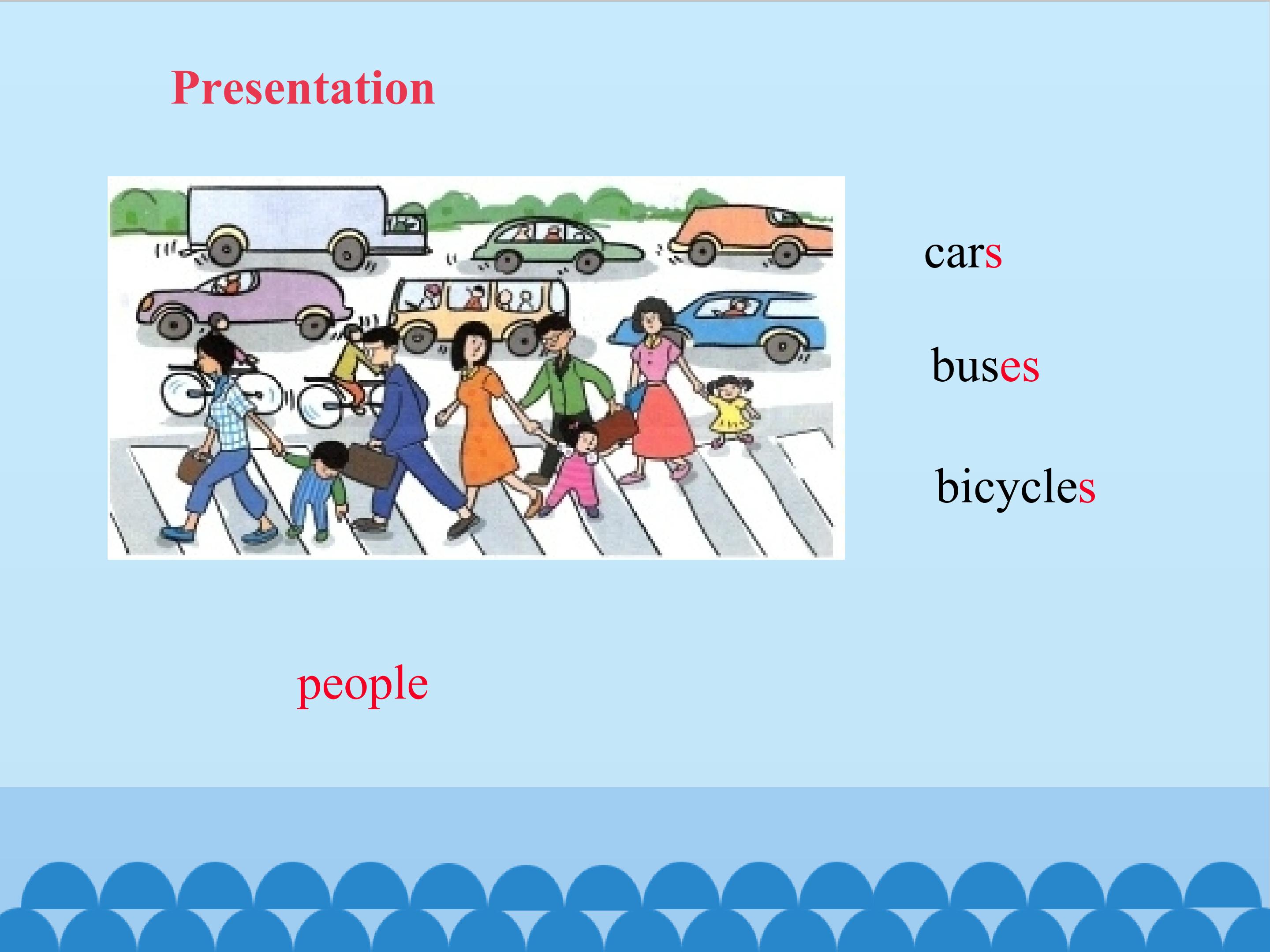 Presentation

cars

buses

bicycles

people